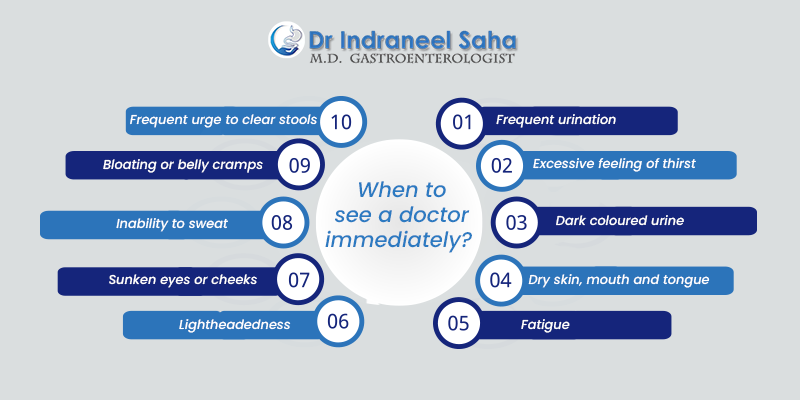 Dr Indraneel Saha
M.D. GASTROENTEROLOGIST

When to see a doctor immediately?

01 Frequent urination

02 Excessive feeling of thirst

03 Dark coloured urine

04 Dry skin, mouth and tongue

05 Fatigue

06 Lightheadedness

07 Sunken eyes or cheeks

08 Inability to sweat

09 Bloating or belly cramps

10 Frequent urge to clear stools